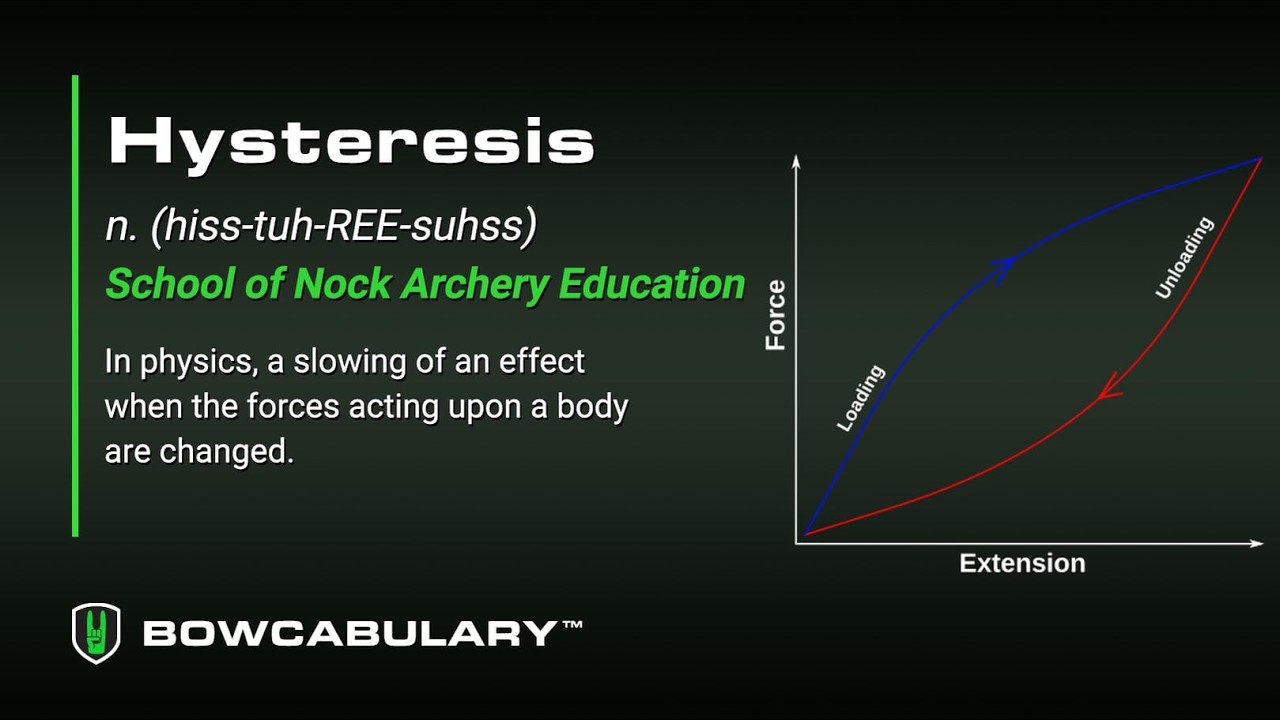 Hysteresis

n. (hiss-tuh-REE-suhss)

School of Nock Archery Education

In physics, a slowing of an effect when the forces acting upon a body are changed.

Force

Loading

Unloading

Extension

BOWCABULARY™